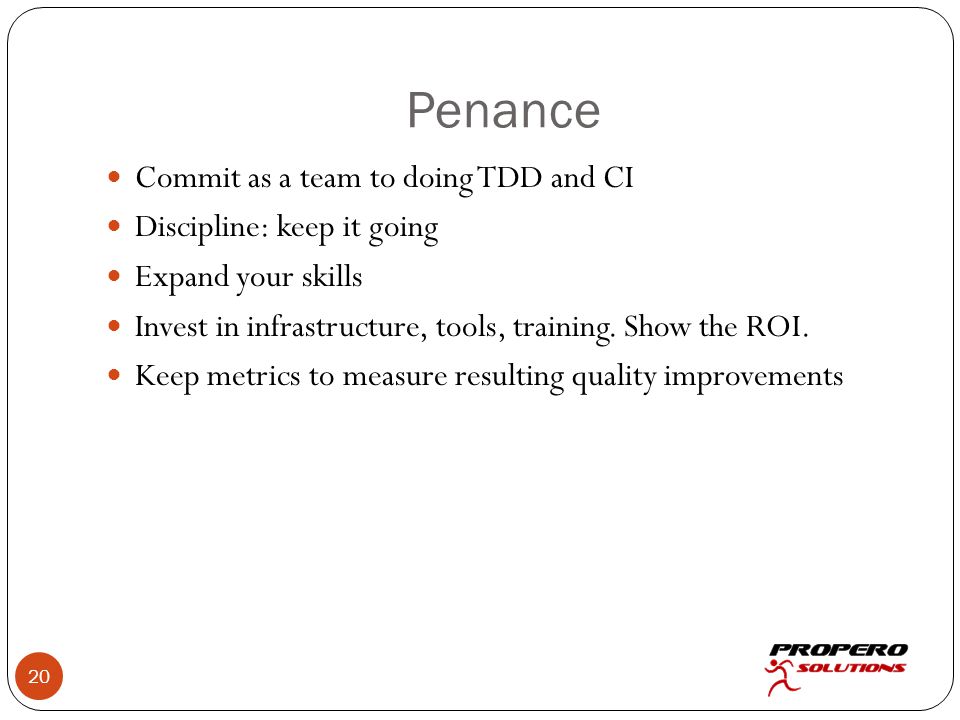 Penance

- Commit as a team to doing TDD and CI
- Discipline: keep it going
- Expand your skills
- Invest in infrastructure, tools, training. Show the ROI.
- Keep metrics to measure resulting quality improvements

20

PROPERO SOLUTIONS